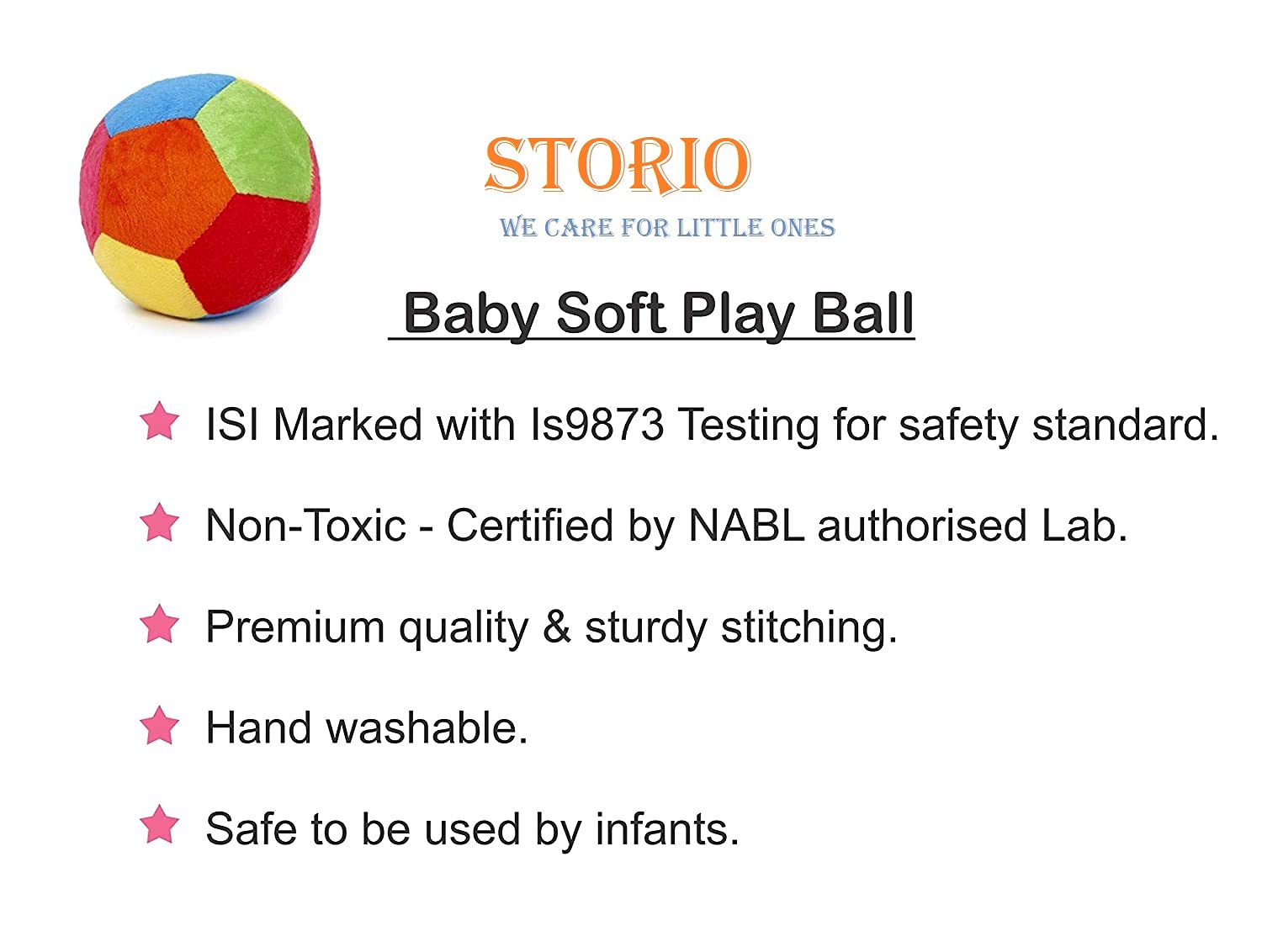 STORIO
WE CARE FOR LITTLE ONES

Baby Soft Play Ball

ISI Marked with Is9873 Testing for safety standard.

Non-Toxic - Certified by NABL authorised Lab.

Premium quality & sturdy stitching.

Hand washable.

Safe to be used by infants.